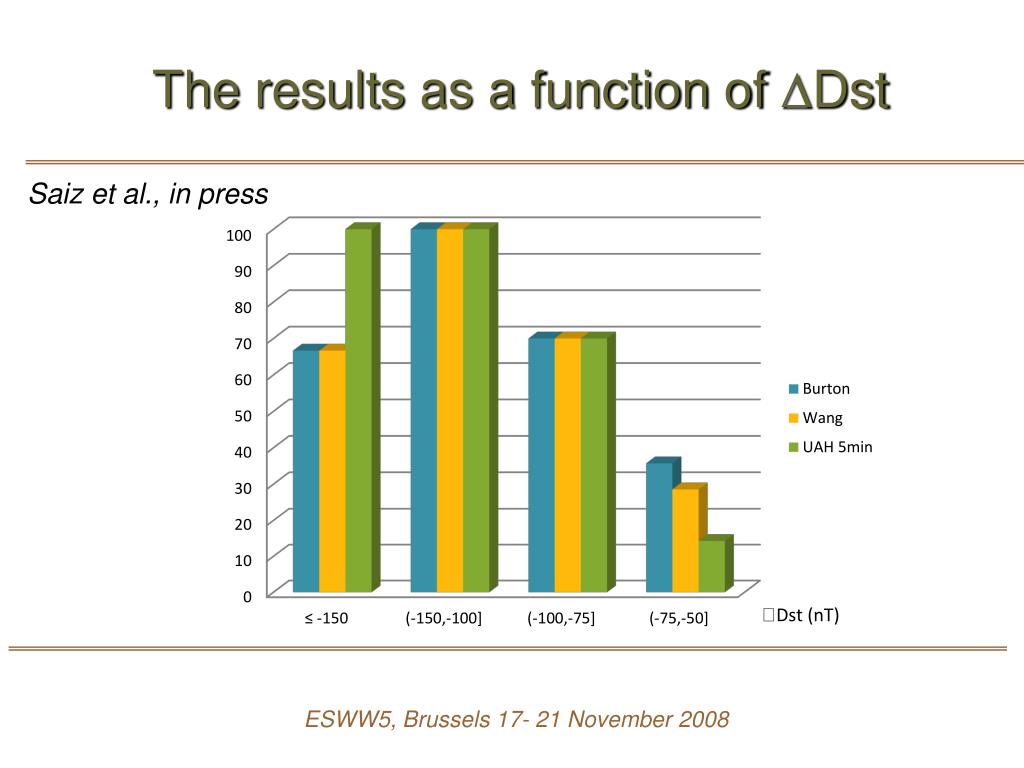 The results as a function of $\Delta$Dst

Saiz et al., in press

100
90
80
70
60
50
40
30
20
10
0

≤ -150
(-150,-100]
(-100,-75]
(-75,-50]

Dst (nT)

Burton
Wang
UAH 5min

ESWW5, Brussels 17- 21 November 2008